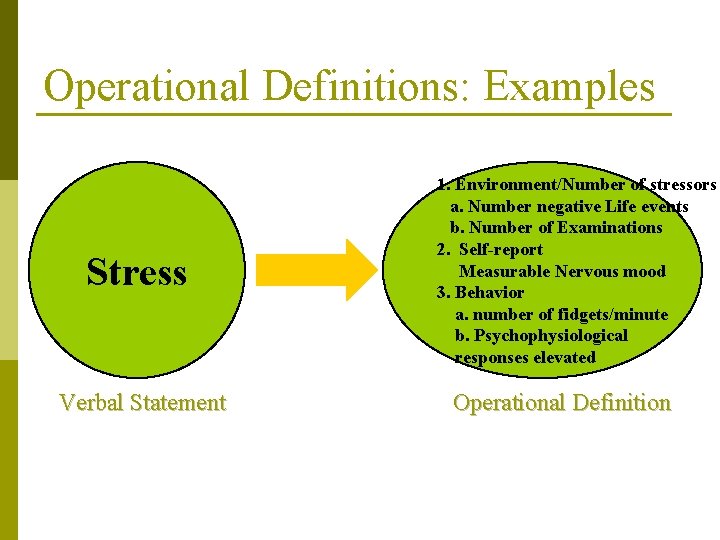 Operational Definitions: Examples

Stress

1. Environment/Number of stressors
a. Number negative Life events
b. Number of Examinations
2. Self-report
Measurable Nervous mood
3. Behavior
a. number of fidgets/minute
b. Psychophysiological responses elevated

Verbal Statement

Operational Definition